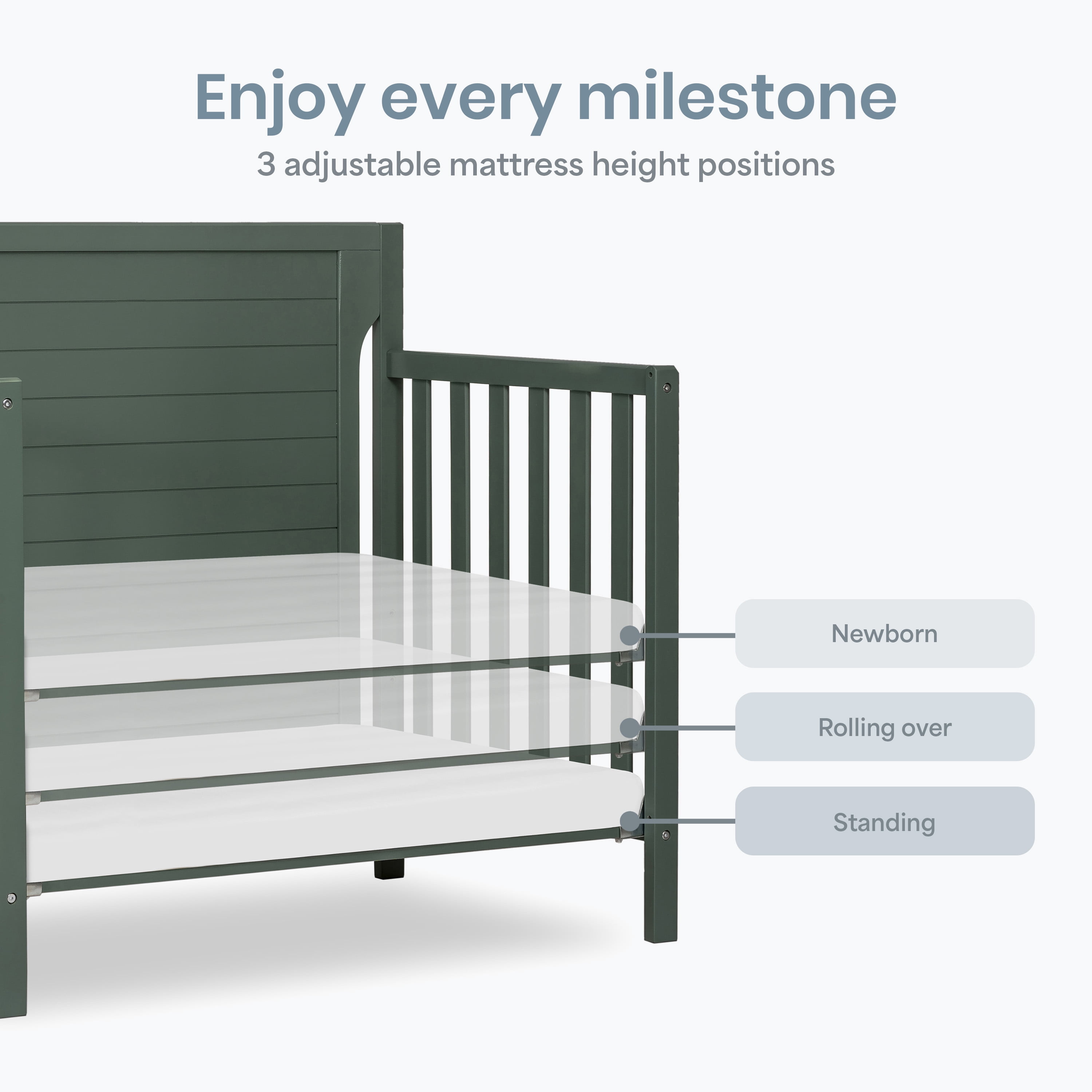 Enjoy every milestone
3 adjustable mattress height positions

Newborn

Rolling over

Standing